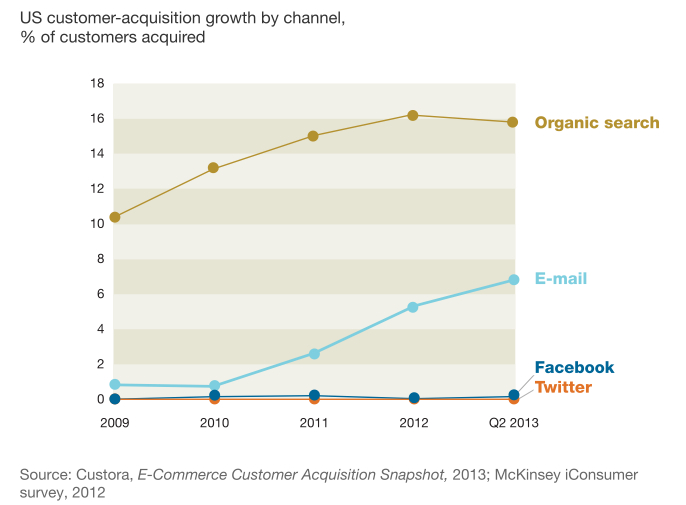 US customer-acquisition growth by channel, % of customers acquired

18
16
14
12
10
8
6
4
2
0

Organic search

E-mail

Facebook
Twitter

2009
2010
2011
2012
Q2 2013

Source: Custora, E-Commerce Customer Acquisition Snapshot, 2013; McKinsey iConsumer survey, 2012